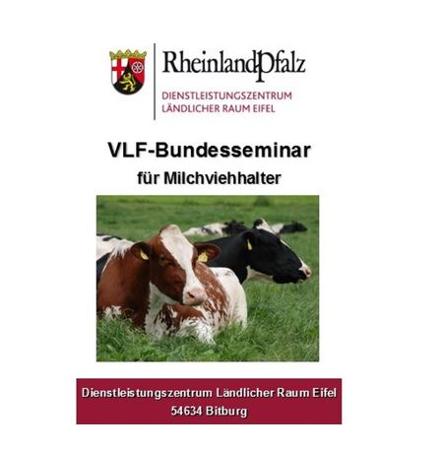 RheinlandPfalz
DIENSTLEISTUNGSZENTRUM
LÄNDLICHER RAUM EIFEL

VLF-Bundesseminar
für Milchviehhalter

Dienstleistungszentrum Ländlicher Raum Eifel
54634 Bitburg